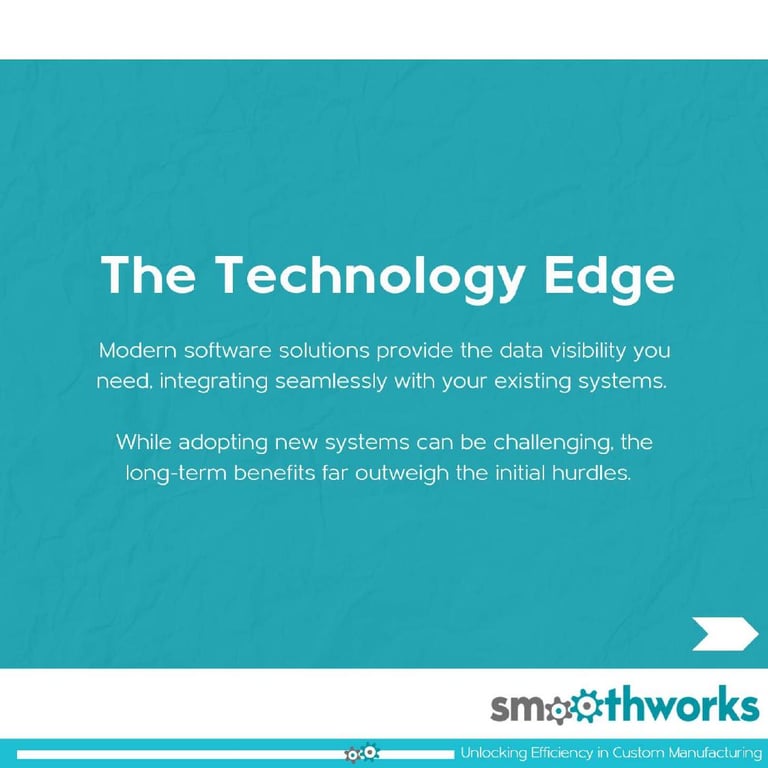 The Technology Edge

Modern software solutions provide the data visibility you need, integrating seamlessly with your existing systems.

While adopting new systems can be challenging, the long-term benefits far outweigh the initial hurdles.

smoothworks

Unlocking Efficiency in Custom Manufacturing